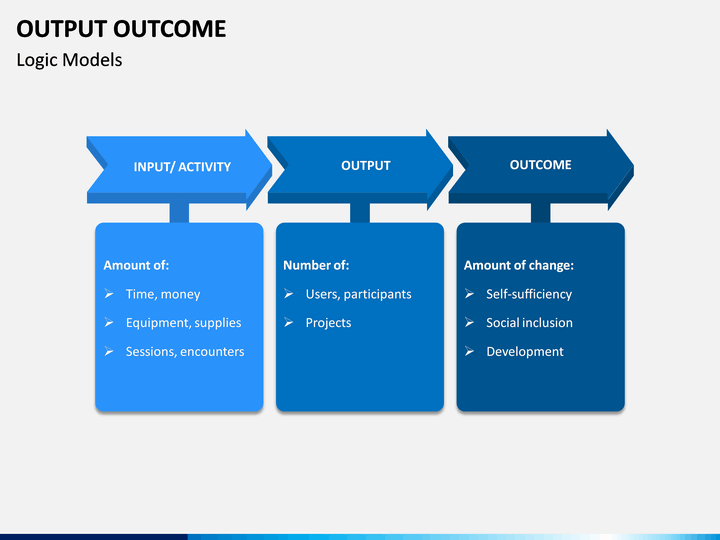 OUTPUT OUTCOME

Logic Models

INPUT/ ACTIVITY

OUTPUT

OUTCOME

Amount of:
➢ Time, money
➢ Equipment, supplies
➢ Sessions, encounters

Number of:
➢ Users, participants
➢ Projects

Amount of change:
➢ Self-sufficiency
➢ Social inclusion
➢ Development